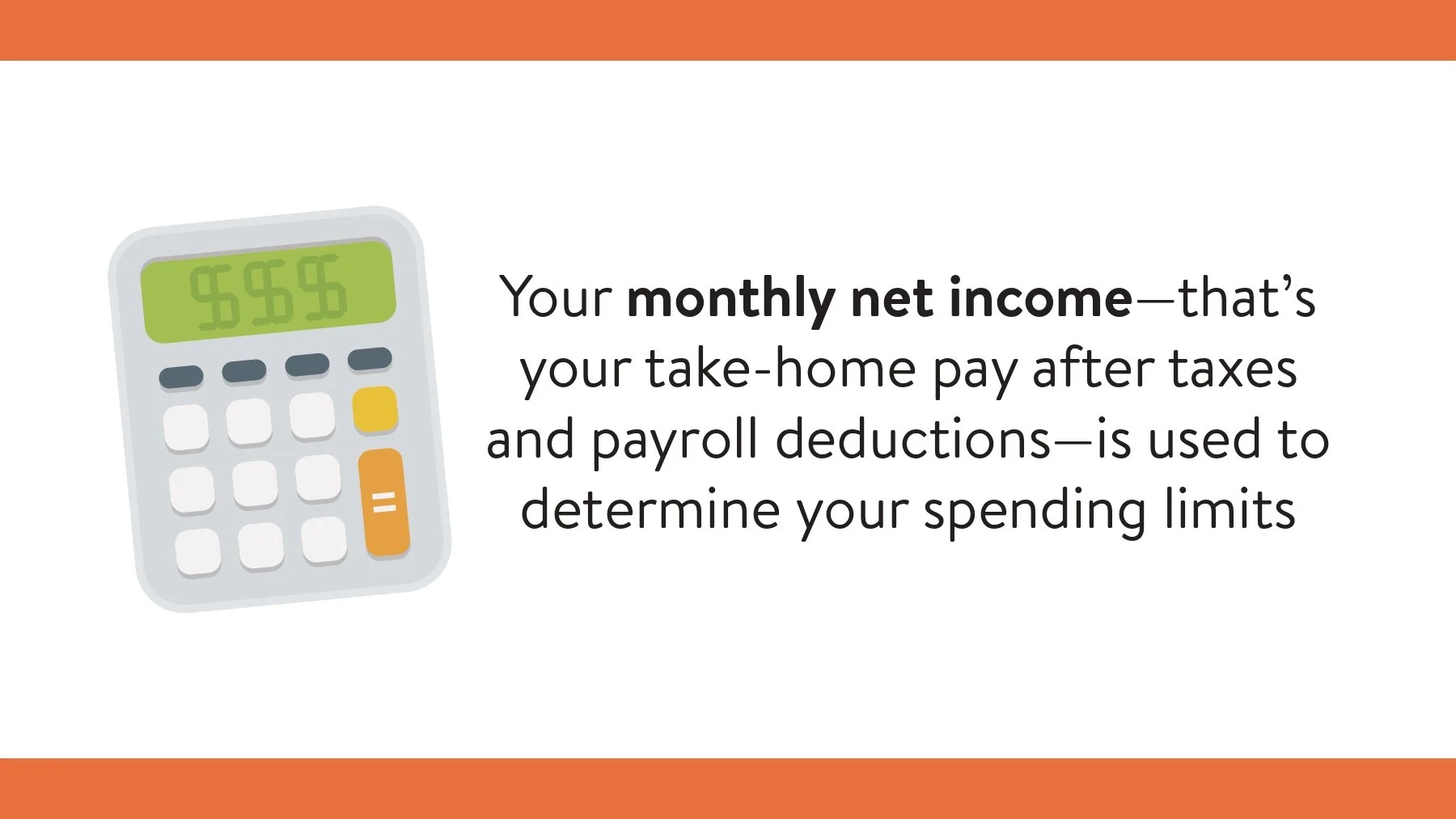 $$$

=

Your monthly net income—that's your take-home pay after taxes and payroll deductions—is used to determine your spending limits